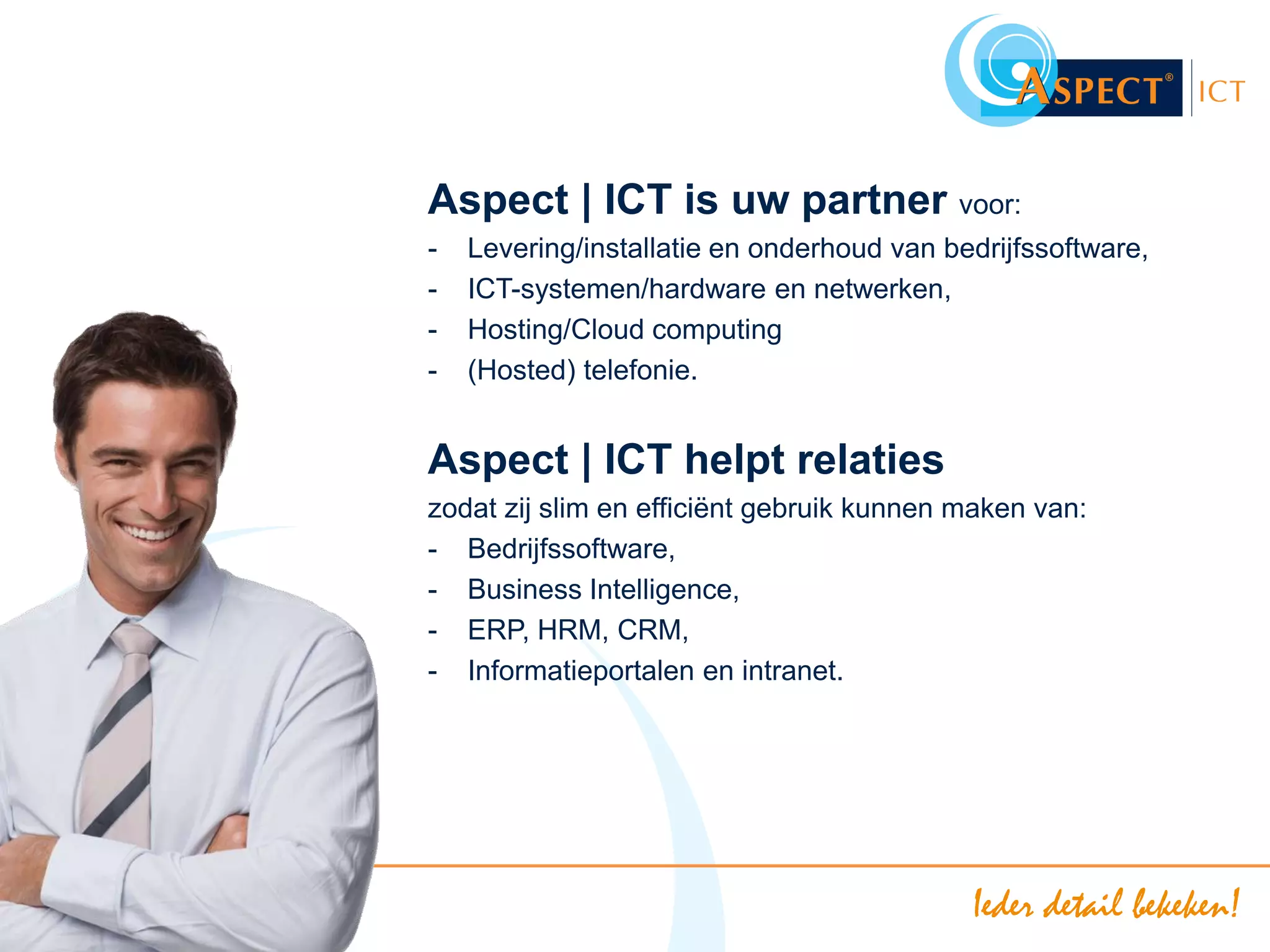 ASPECT® | ICT

Aspect | ICT is uw partner voor:
- Levering/installatie en onderhoud van bedrijfssoftware,
- ICT-systemen/hardware en netwerken,
- Hosting/Cloud computing
- (Hosted) telefonie.

Aspect | ICT helpt relaties
zodat zij slim en efficiënt gebruik kunnen maken van:
- Bedrijfssoftware,
- Business Intelligence,
- ERP, HRM, CRM,
- Informatieportalen en intranet.

Ieder detail bekeken!